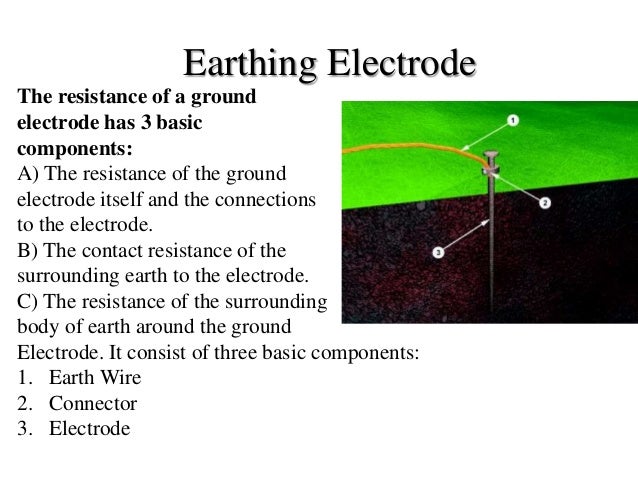 Earthing Electrode

The resistance of a ground electrode has 3 basic components:

A) The resistance of the ground electrode itself and the connections to the electrode.

B) The contact resistance of the surrounding earth to the electrode.

C) The resistance of the surrounding body of earth around the ground Electrode. It consist of three basic components:

1. Earth Wire
2. Connector
3. Electrode

1

2

3